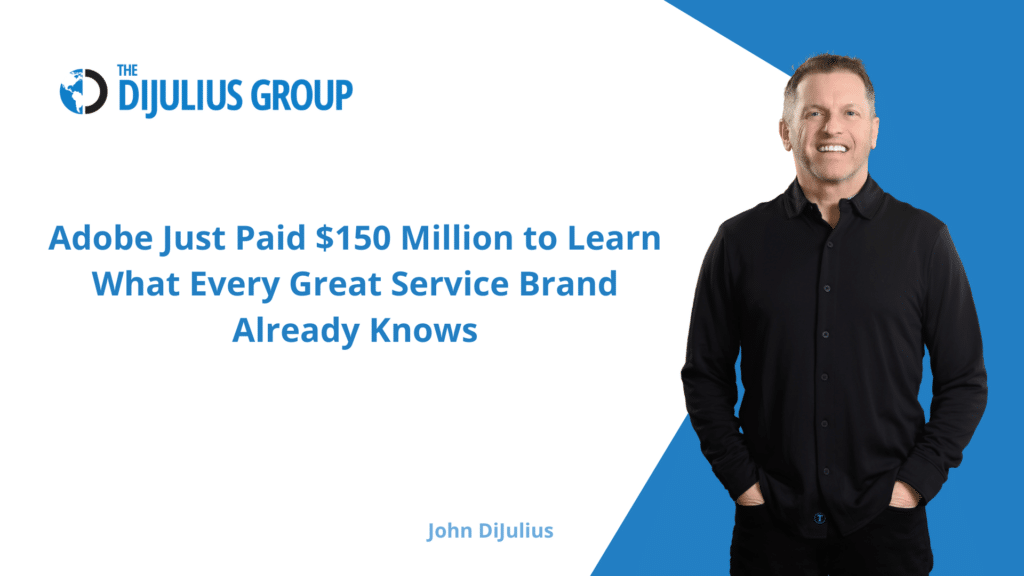 THE DIJULIUS GROUP

Adobe Just Paid \$150 Million to Learn What Every Great Service Brand Already Knows

John DiJulius